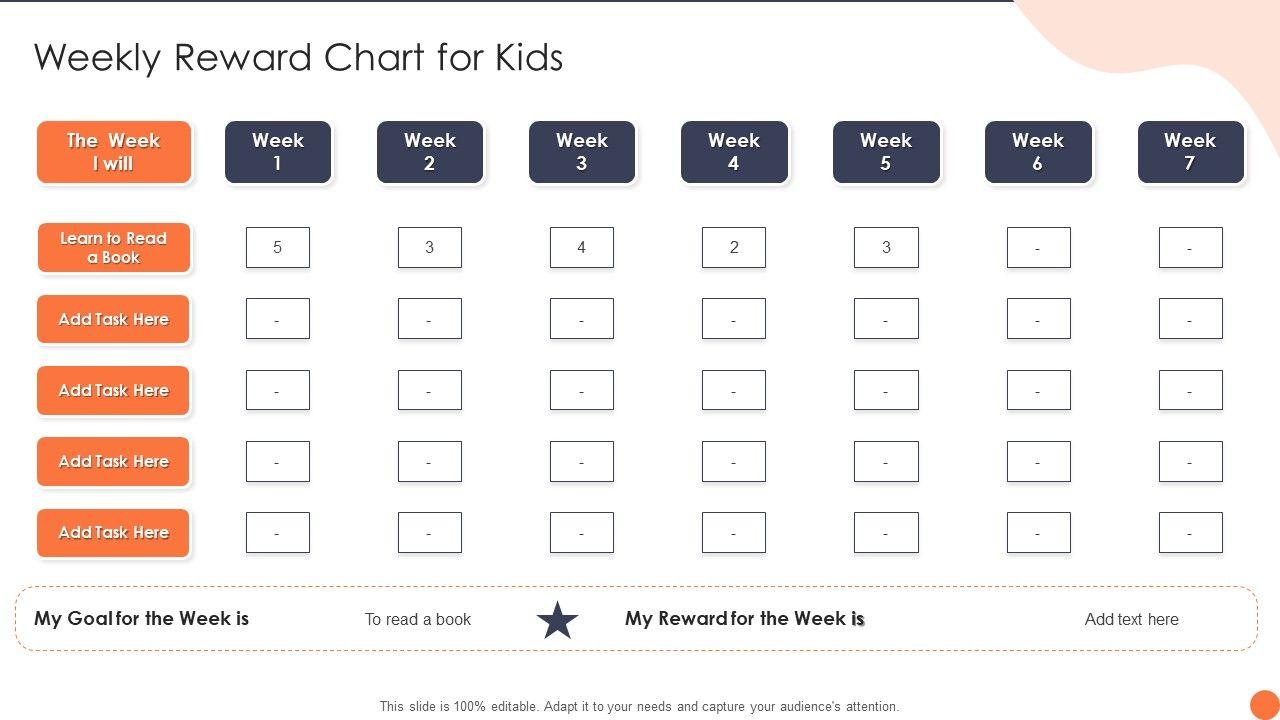 Weekly Reward Chart for Kids

| The Week I will | Week 1 | Week 2 | Week 3 | Week 4 | Week 5 | Week 6 | Week 7 |
|---|---|---|---|---|---|---|---|
| Learn to Read a Book | 5 | 3 | 4 | 2 | 3 | - | - |
| Add Task Here | - | - | - | - | - | - | - |
| Add Task Here | - | - | - | - | - | - | - |
| Add Task Here | - | - | - | - | - | - | - |
| Add Task Here | - | - | - | - | - | - | - |

My Goal for the Week is To read a book

My Reward for the Week is Add text here

This slide is 100% editable. Adapt it to your needs and capture your audience's attention.